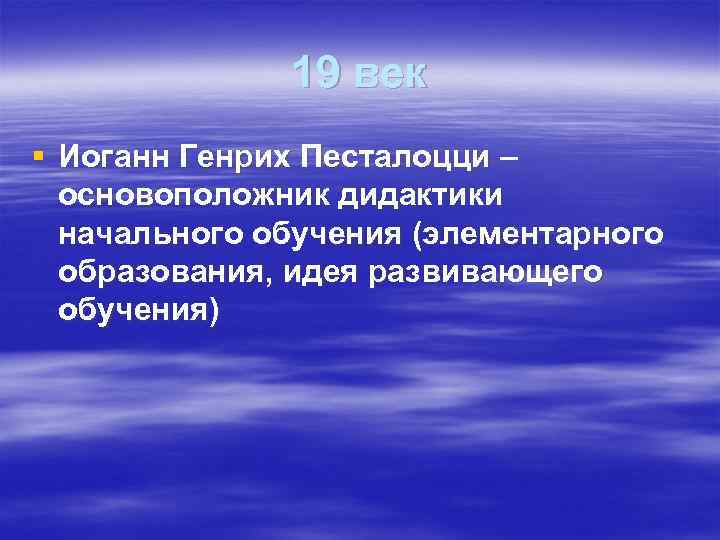 19 век

Иоганн Генрих Песталоцци – основоположник дидактики начального обучения (элементарного образования, идея развивающего обучения)